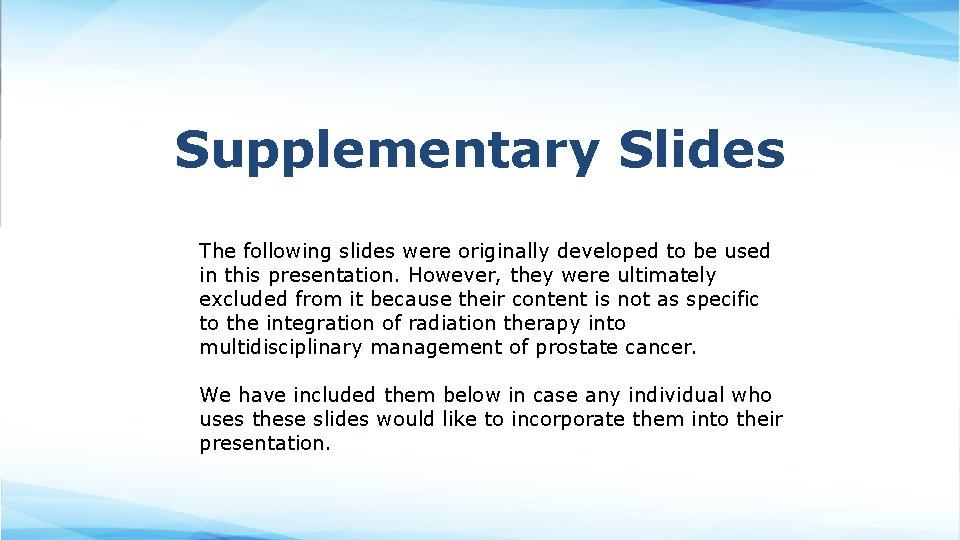 Supplementary Slides

The following slides were originally developed to be used in this presentation. However, they were ultimately excluded from it because their content is not as specific to the integration of radiation therapy into multidisciplinary management of prostate cancer.

We have included them below in case any individual who uses these slides would like to incorporate them into their presentation.